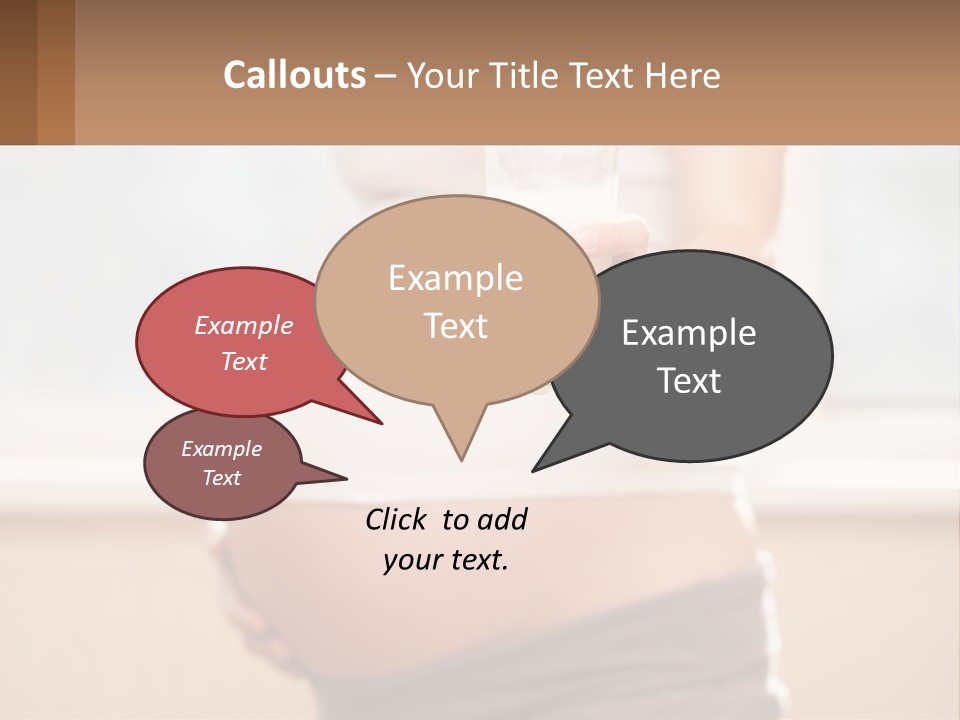 Callouts – Your Title Text Here

Example Text

Example Text

Example Text

Example Text

Click to add your text.